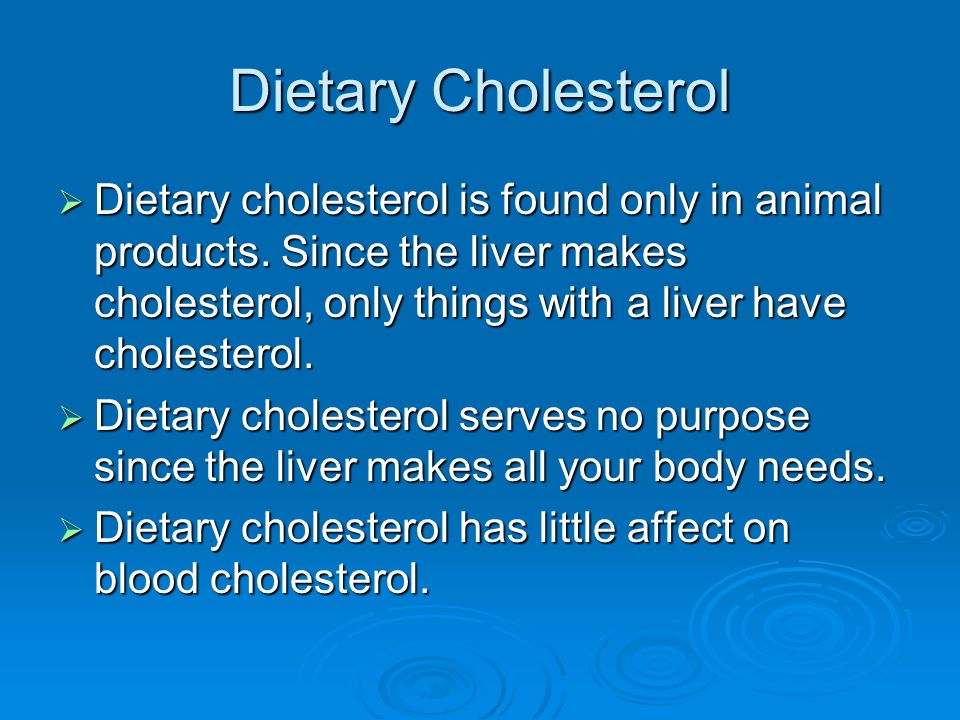 Dietary Cholesterol

➢ Dietary cholesterol is found only in animal products. Since the liver makes cholesterol, only things with a liver have cholesterol.

➢ Dietary cholesterol serves no purpose since the liver makes all your body needs.

➢ Dietary cholesterol has little affect on blood cholesterol.